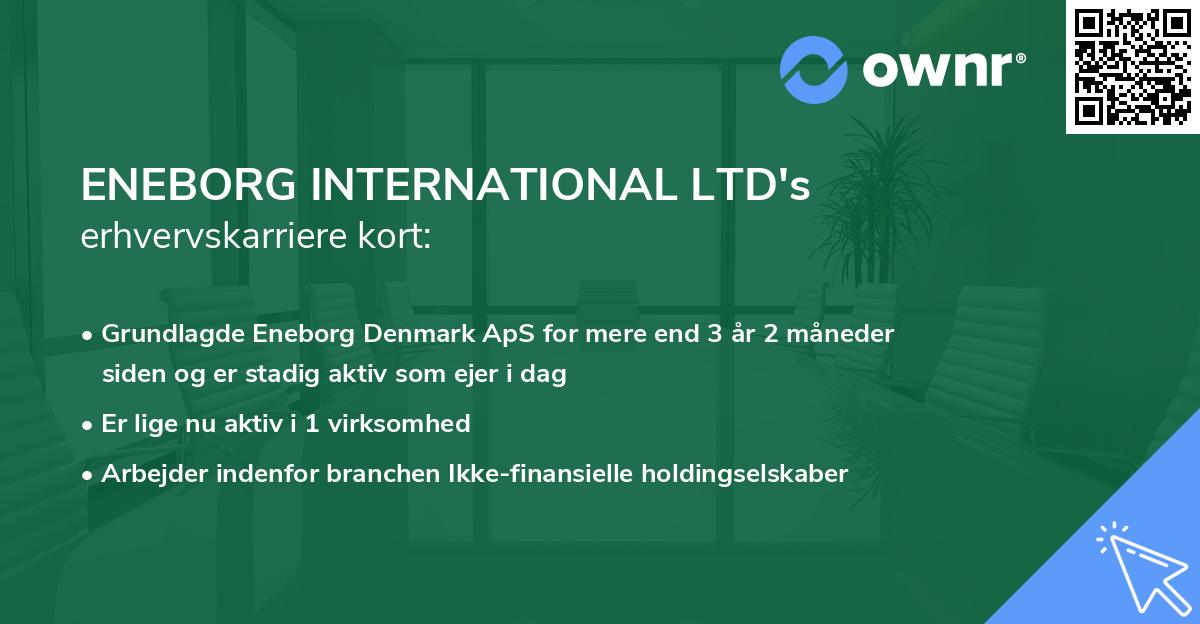 ownr®

ENEBORG INTERNATIONAL LTD's erhvervskarriere kort:

• Grundlagde Eneborg Denmark ApS for mere end 3 år 2 måneder siden og er stadig aktiv som ejer i dag
• Er lige nu aktiv i 1 virksomhed
• Arbejder indenfor branchen Ikke-finansielle holdingselskaber